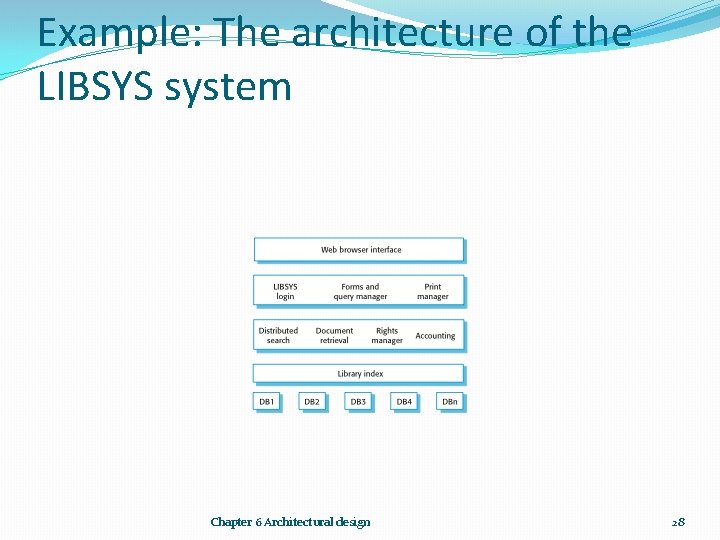 Example: The architecture of the LIBSYS system

Web browser interface

LIBSYS login

Forms and query manager

Print manager

Distributed search

Document retrieval

Rights manager

Accounting

Library index

DB1

DB2

DB3

DB4

DBn

Chapter 6 Architectural design

28